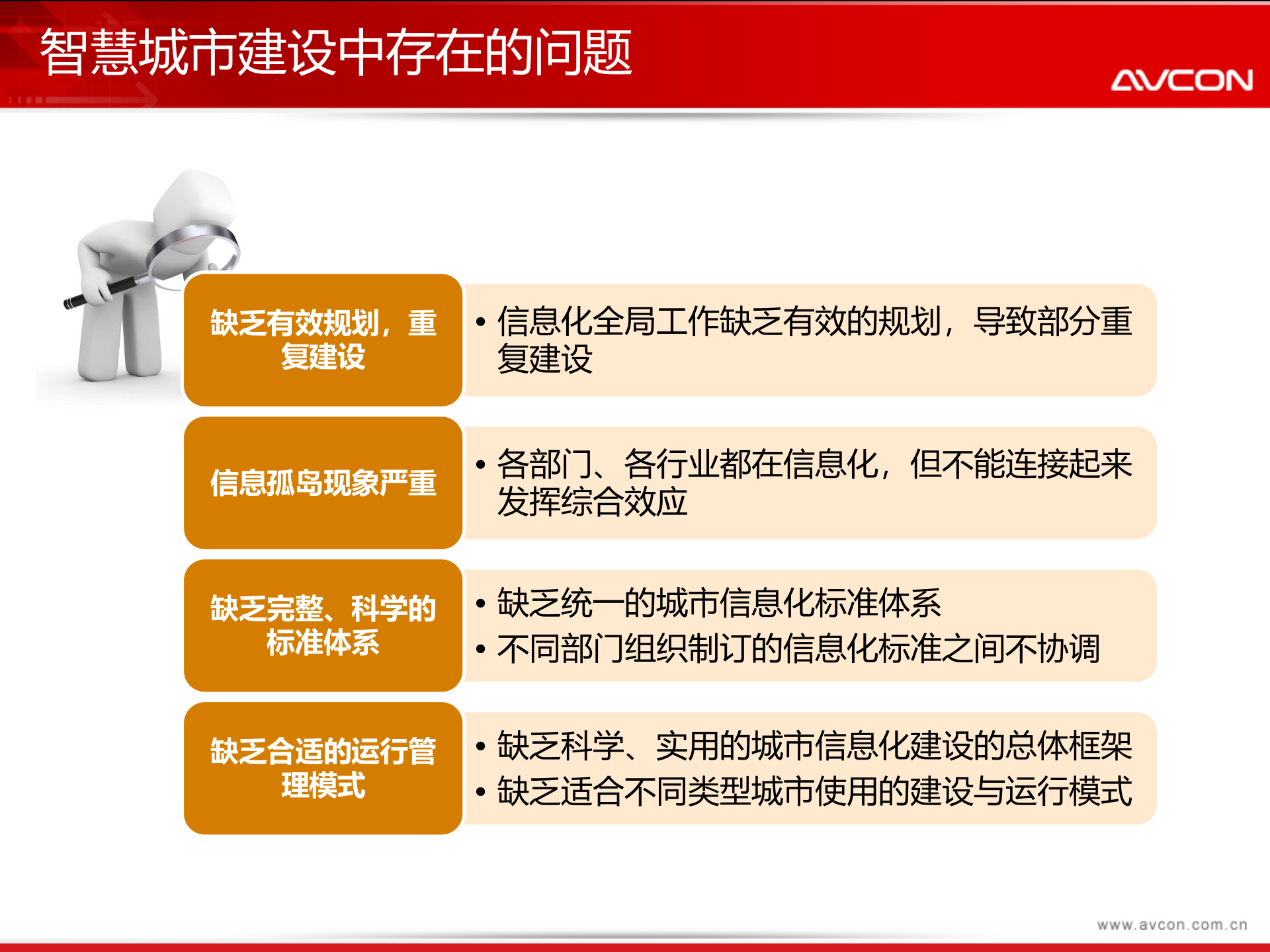 智慧城市建设中存在的问题

AVCON

缺乏有效规划，重复建设

• 信息化全局工作缺乏有效的规划，导致部分重复建设

信息孤岛现象严重

• 各部门、各行业都在信息化，但不能连接起来发挥综合效应

缺乏完整、科学的标准体系

• 缺乏统一的城市信息化标准体系
• 不同部门组织制订的信息化标准之间不协调

缺乏合适的运行管理模式

• 缺乏科学、实用的城市信息化建设的总体框架
• 缺乏适合不同类型城市使用的建设与运行模式

www.avcon.com.cn